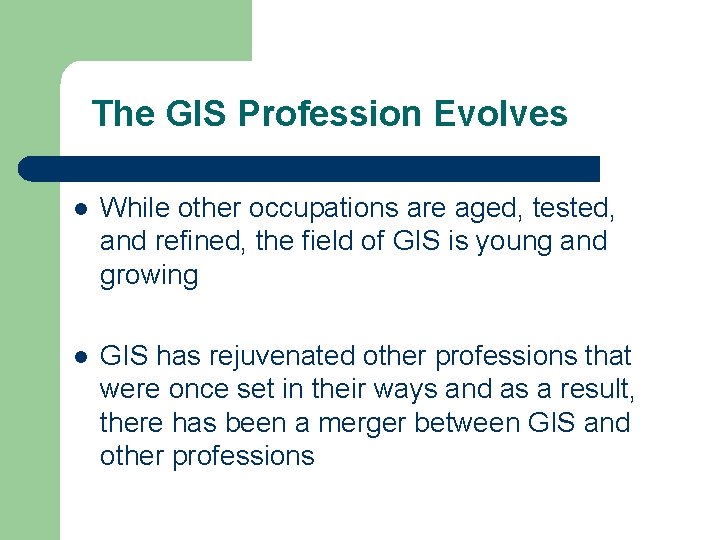 The GIS Profession Evolves

- While other occupations are aged, tested, and refined, the field of GIS is young and growing

- GIS has rejuvenated other professions that were once set in their ways and as a result, there has been a merger between GIS and other professions